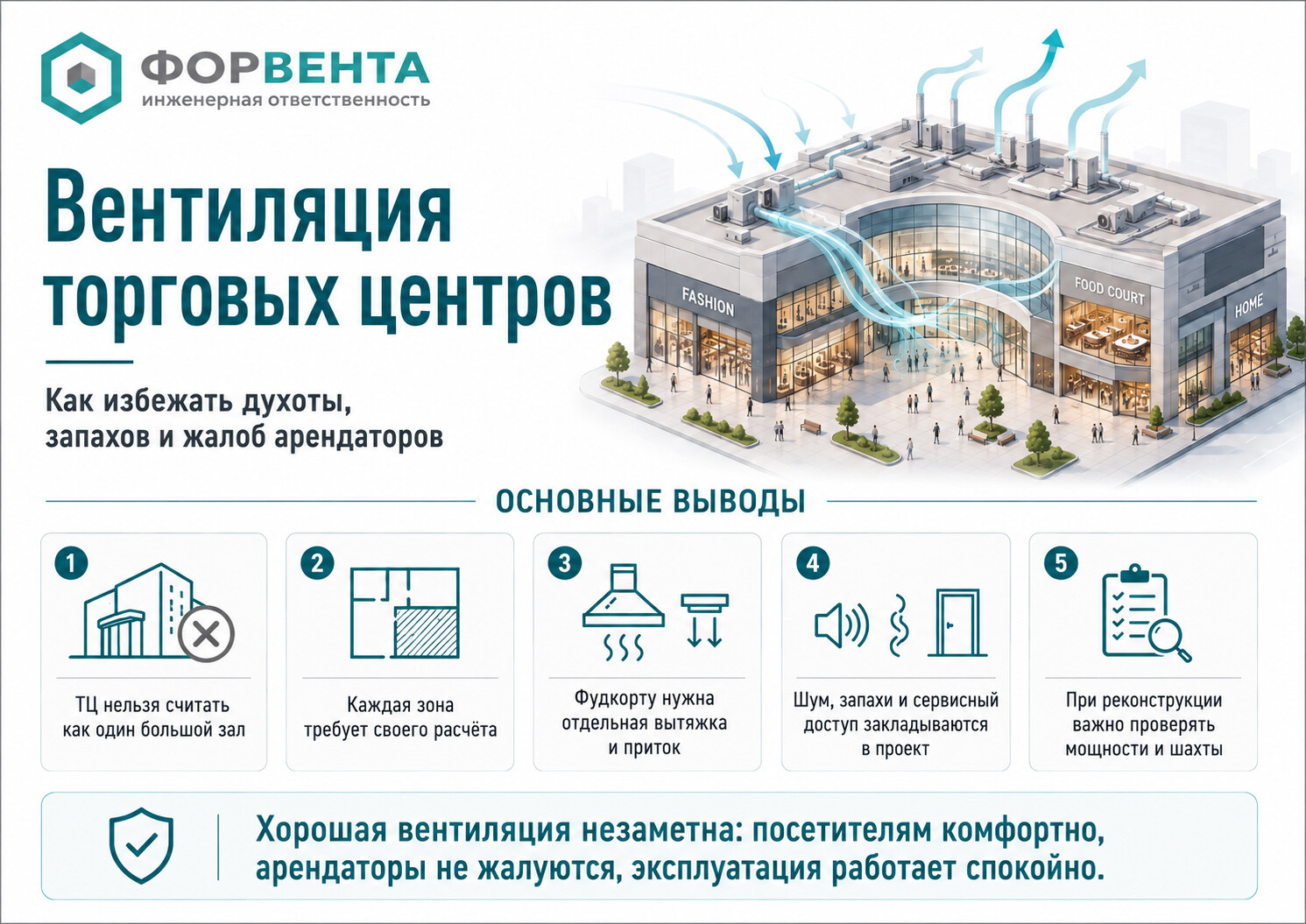 ФОРВЕНТА
инженерная ответственность

Вентиляция торговых центров

Как избежать духоты, запахов и жалоб арендаторов

FASHION
FOOD COURT
HOME

ОСНОВНЫЕ ВЫВОДЫ

1
ТЦ нельзя считать как один большой зал

2
Каждая зона требует своего расчёта

3
Фудкорту нужна отдельная вытяжка и приток

4
Шум, запахи и сервисный доступ закладываются в проект

5
При реконструкции важно проверять мощности и шахты

Хорошая вентиляция незаметна: посетителям комфортно, арендаторы не жалуются, эксплуатация работает спокойно.